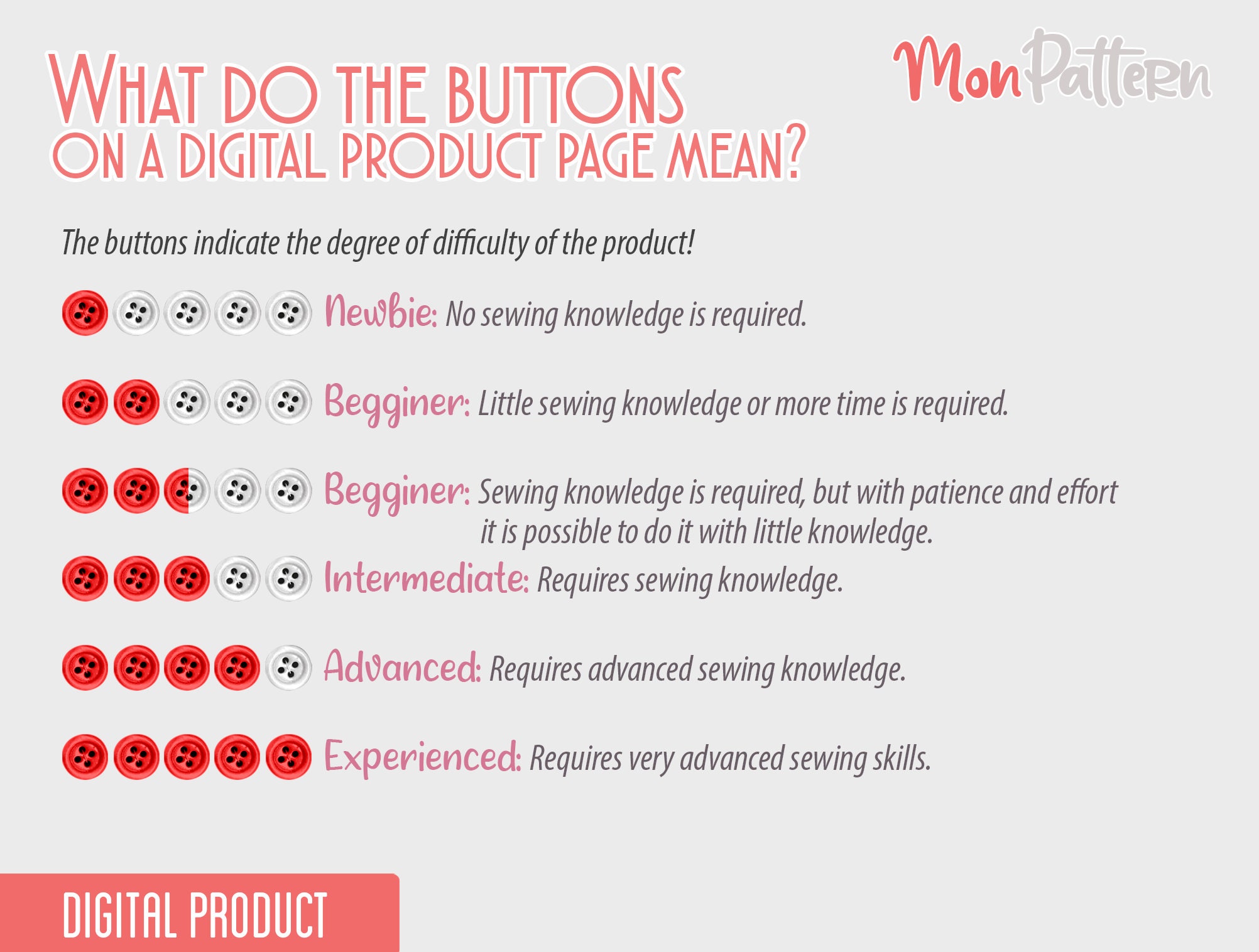 WHAT DO THE BUTTONS ON A DIGITAL PRODUCT PAGE MEAN?

MonPattern

The buttons indicate the degree of difficulty of the product!

Newbie: No sewing knowledge is required.

Begginer: Little sewing knowledge or more time is required.

Begginer: Sewing knowledge is required, but with patience and effort it is possible to do it with little knowledge.

Intermediate: Requires sewing knowledge.

Advanced: Requires advanced sewing knowledge.

Experienced: Requires very advanced sewing skills.

DIGITAL PRODUCT